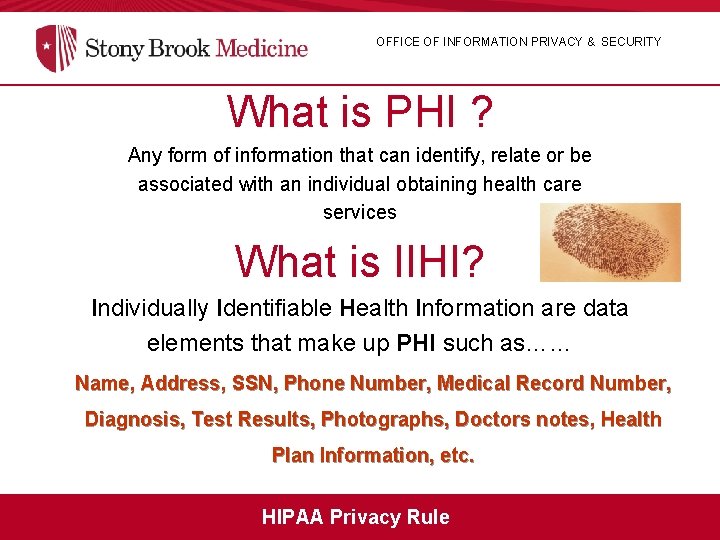 Stony Brook Medicine

OFFICE OF INFORMATION PRIVACY & SECURITY

What is PHI ?

Any form of information that can identify, relate or be associated with an individual obtaining health care services

What is IIHI?

Individually Identifiable Health Information are data elements that make up PHI such as……

Name, Address, SSN, Phone Number, Medical Record Number, Diagnosis, Test Results, Photographs, Doctors notes, Health Plan Information, etc.

HIPAA Privacy Rule